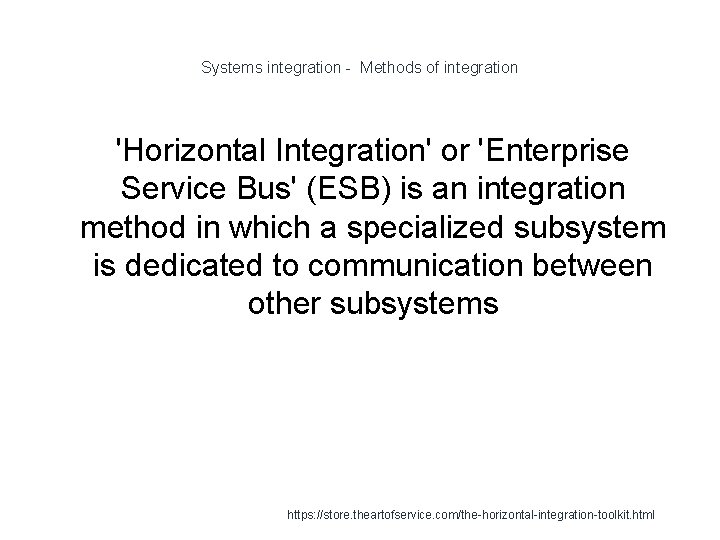 Systems integration - Methods of integration

'Horizontal Integration' or 'Enterprise Service Bus' (ESB) is an integration method in which a specialized subsystem is dedicated to communication between other subsystems

https://store.theartofservice.com/the-horizontal-integration-toolkit.html